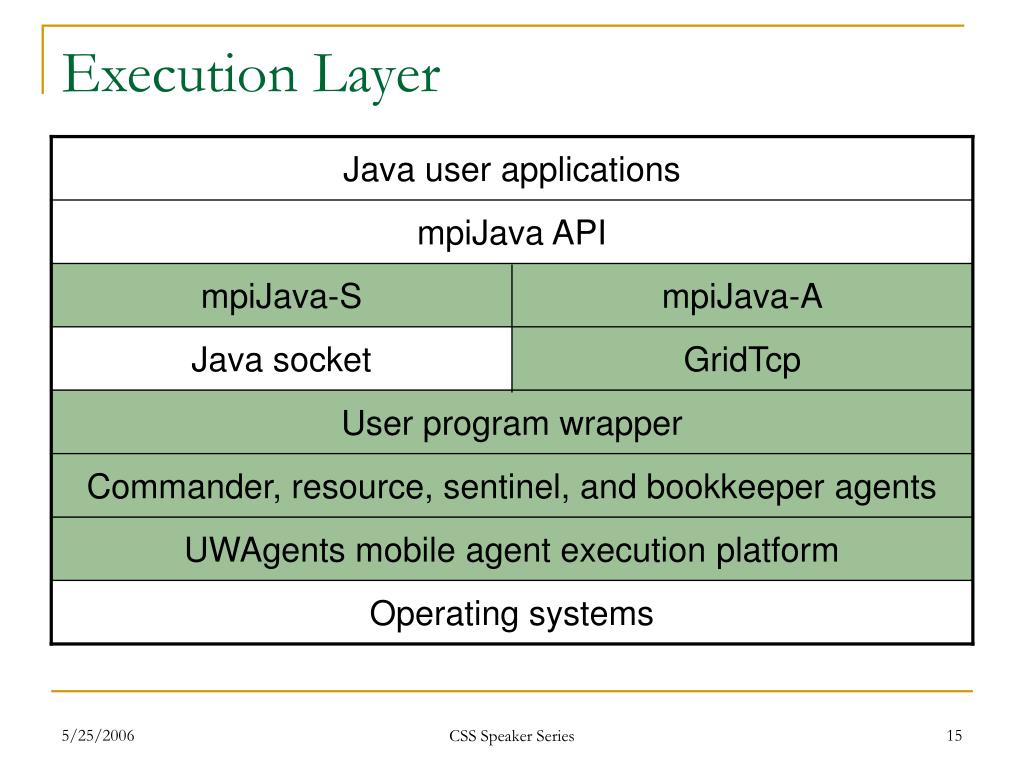 Execution Layer

| Java user applications | |
|---|---|
| mpiJava API | |
| mpiJava-S | mpiJava-A |
| Java socket | GridTcp |
| User program wrapper | |
| Commander, resource, sentinel, and bookkeeper agents | |
| UWAgents mobile agent execution platform | |
| Operating systems | |

5/25/2006 CSS Speaker Series 15